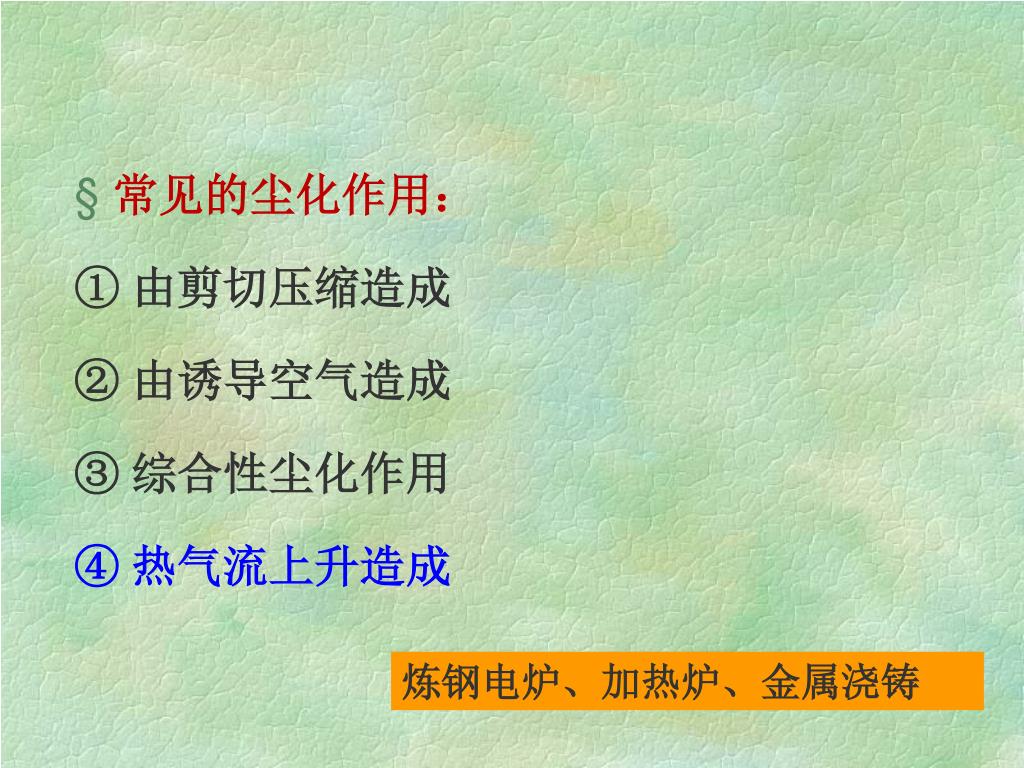 § 常见的尘化作用：

① 由剪切压缩造成

② 由诱导空气造成

③ 综合性尘化作用

④ 热气流上升造成

炼钢电炉、加热炉、金属浇铸